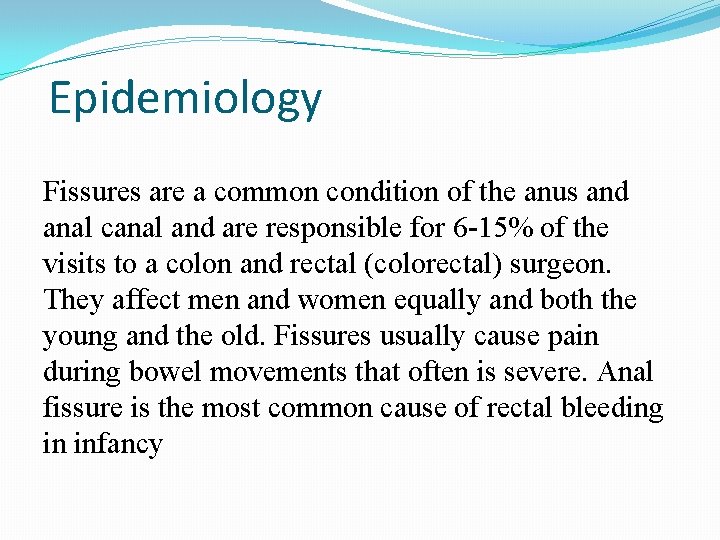 Epidemiology

Fissures are a common condition of the anus and anal canal and are responsible for 6-15% of the visits to a colon and rectal (colorectal) surgeon. They affect men and women equally and both the young and the old. Fissures usually cause pain during bowel movements that often is severe. Anal fissure is the most common cause of rectal bleeding in infancy